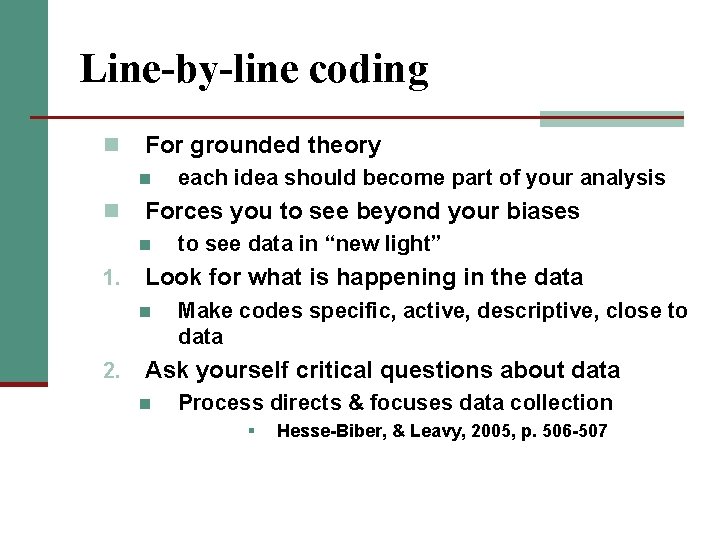 Line-by-line coding

For grounded theory
each idea should become part of your analysis
Forces you to see beyond your biases
to see data in “new light”
1. Look for what is happening in the data
Make codes specific, active, descriptive, close to data
2. Ask yourself critical questions about data
Process directs & focuses data collection
Hesse-Biber, & Leavy, 2005, p. 506-507